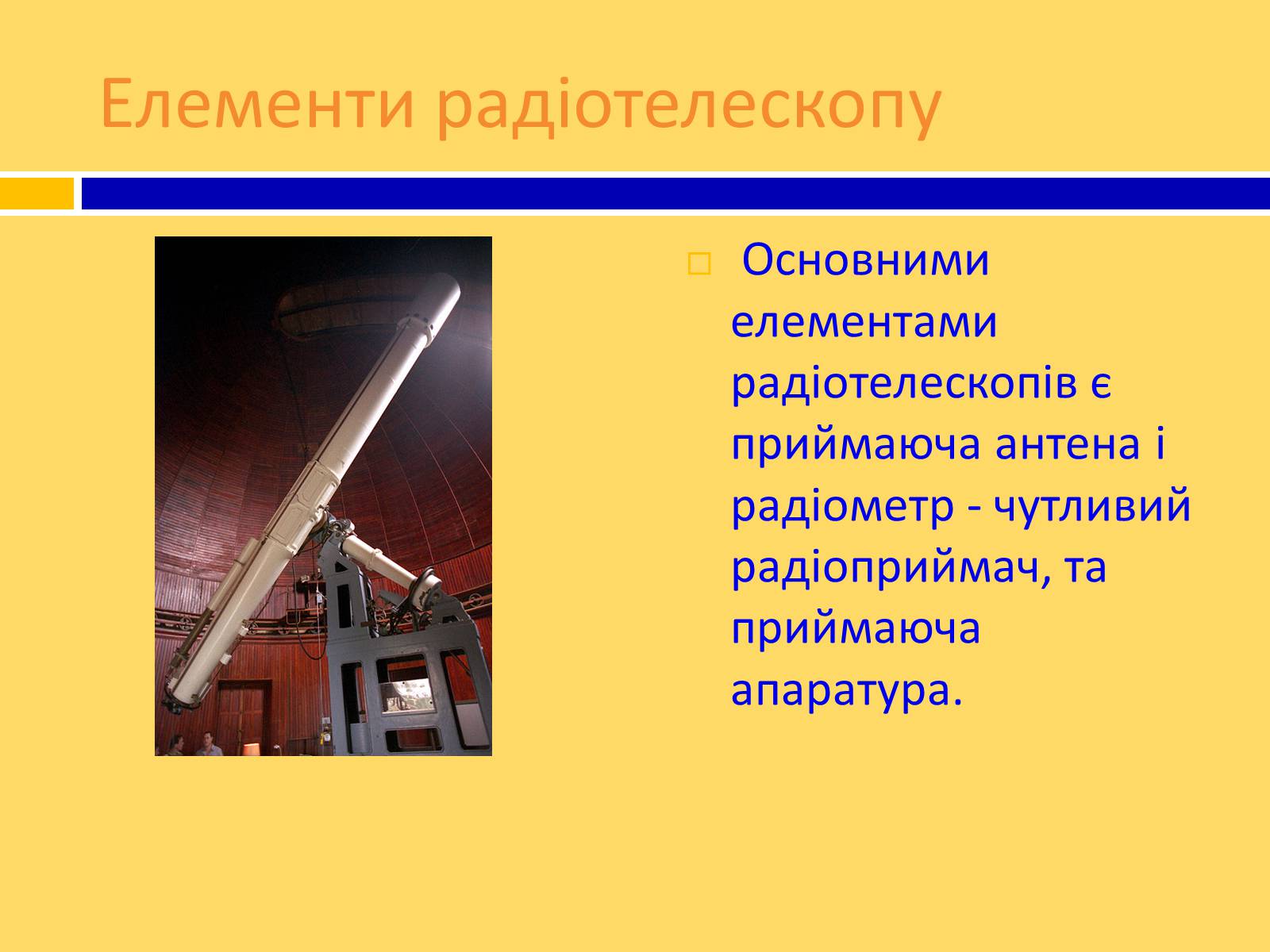 Елементи радіотелескопу

Основними елементами радіотелескопів є приймаюча антена і радіометр - чутливий радіоприймач, та приймаюча апаратура.